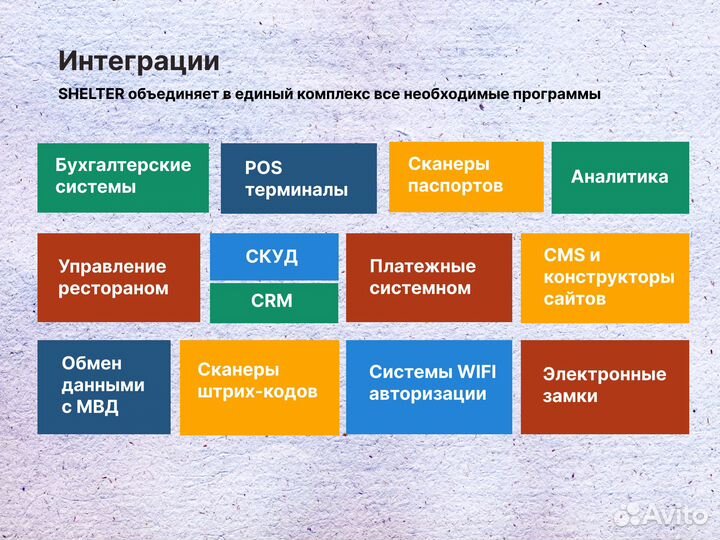 Интеграции

SHELTER объединяет в единый комплекс все необходимые программы

Бухгалтерские системы

POS терминалы

Сканеры паспортов

Аналитика

Управление рестораном

СКУД

CRM

Платежные системном

CMS и конструкторы сайтов

Обмен данными с МВД

Сканеры штрих-кодов

Системы WIFI авторизации

Электронные замки

Avito